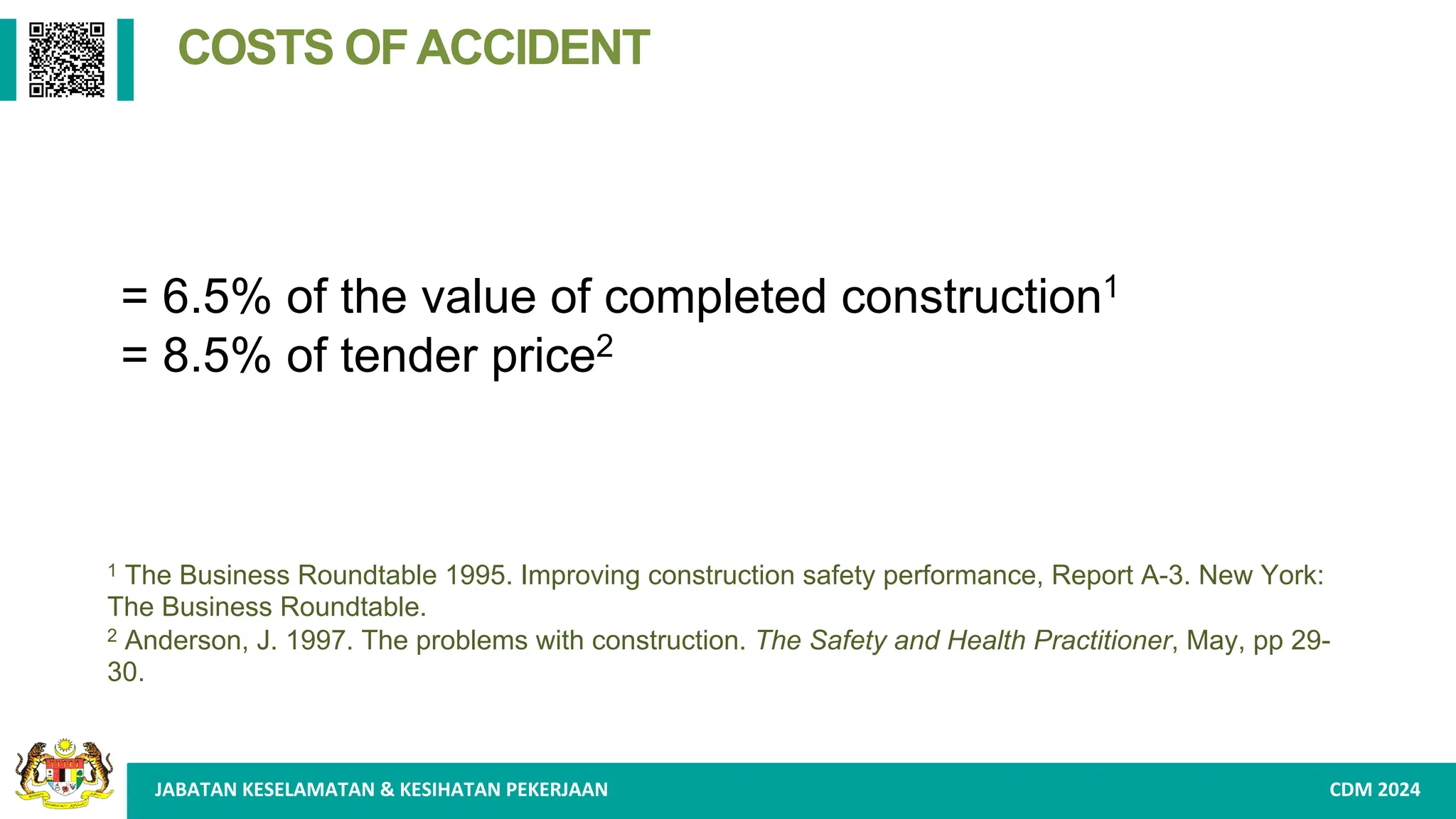 COSTS OF ACCIDENT

= 6.5% of the value of completed construction$^1$
= 8.5% of tender price$^2$

$^1$ The Business Roundtable 1995. Improving construction safety performance, Report A-3. New York: The Business Roundtable.
$^2$ Anderson, J. 1997. The problems with construction. The Safety and Health Practitioner, May, pp 29-30.

JABATAN KESELAMATAN & KESIHATAN PEKERJAAN

CDM 2024